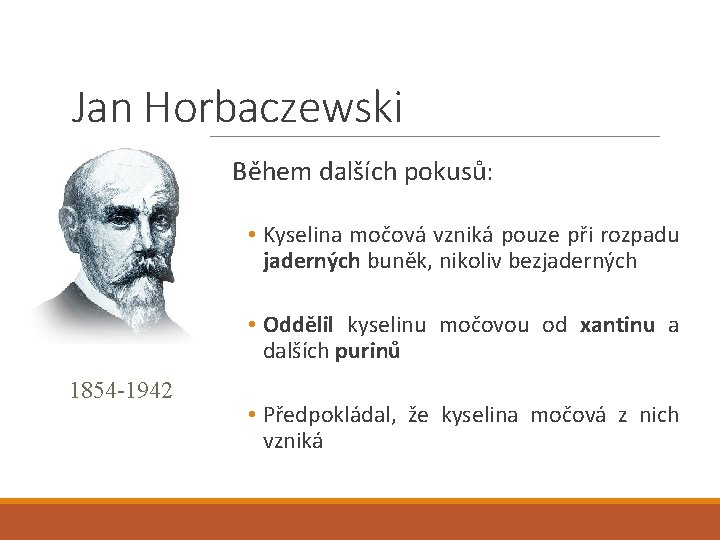 Jan Horbaczewski

1854-1942

Během dalších pokusů:

• Kyselina močová vzniká pouze při rozpadu jaderných buněk, nikoliv bezjaderných

• Oddělil kyselinu močovou od xantinu a dalších purinů

• Předpokládal, že kyselina močová z nich vzniká